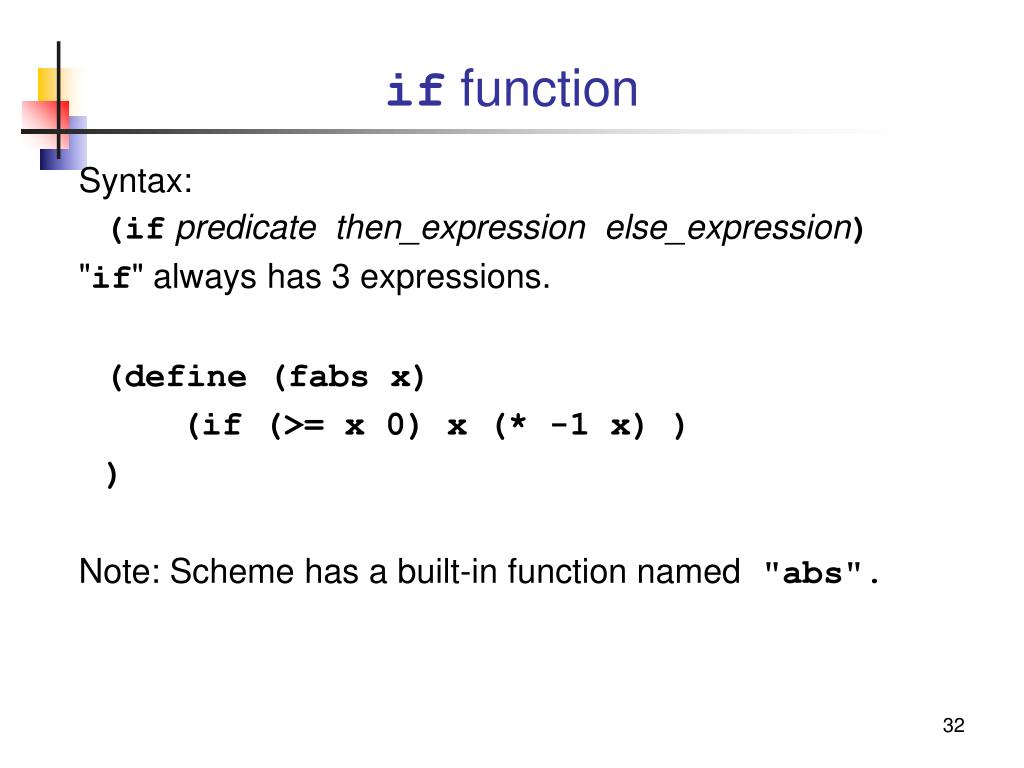 if function

Syntax:

(if predicate then_expression else_expression)

"if" always has 3 expressions.

(define (fabs x)
(if (>= x 0) x (* -1 x) )
)

Note: Scheme has a built-in function named "abs".

32